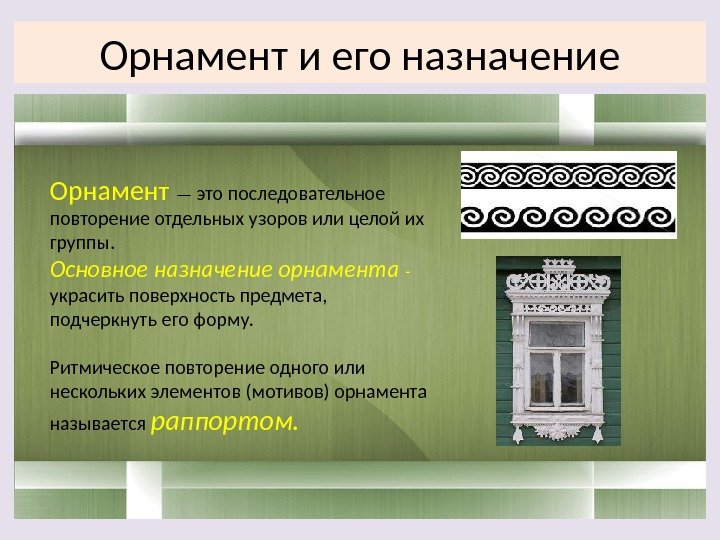 Орнамент и его назначение

Орнамент — это последовательное повторение отдельных узоров или целой их группы.
Основное назначение орнамента - украсить поверхность предмета, подчеркнуть его форму.

Ритмическое повторение одного или нескольких элементов (мотивов) орнамента называется раппортом.